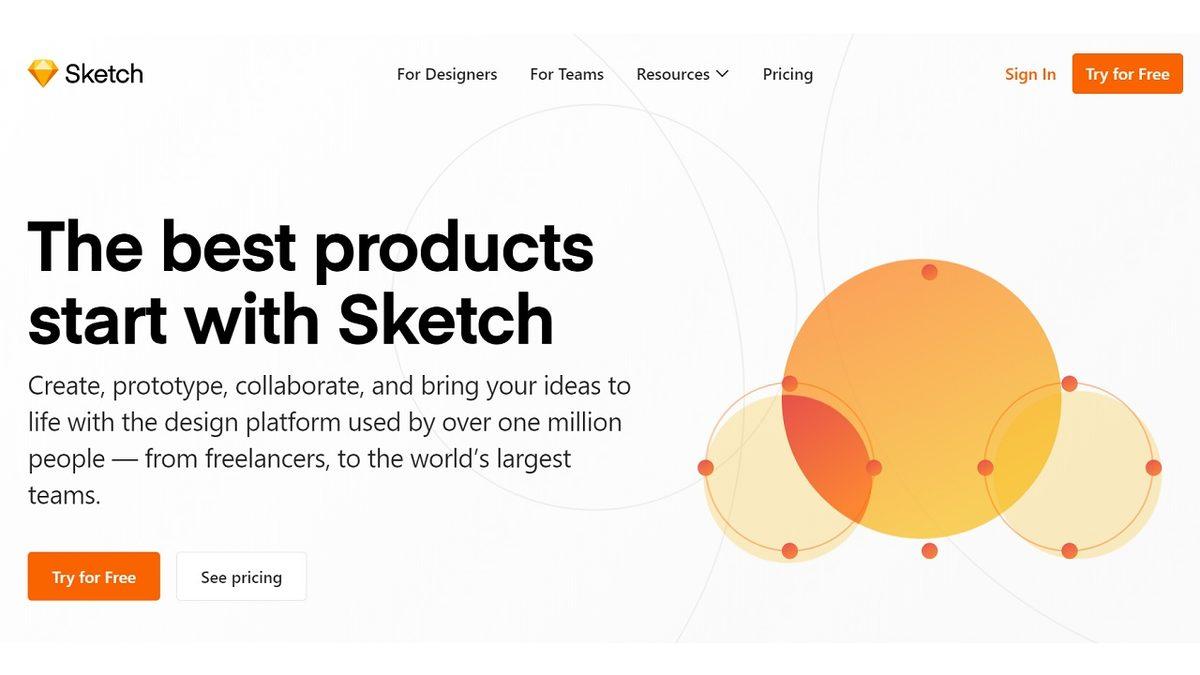 Sketch

For Designers For Teams Resources Pricing

Sign In Try for Free

The best products start with Sketch

Create, prototype, collaborate, and bring your ideas to life with the design platform used by over one million people — from freelancers, to the world's largest teams.

Try for Free See pricing